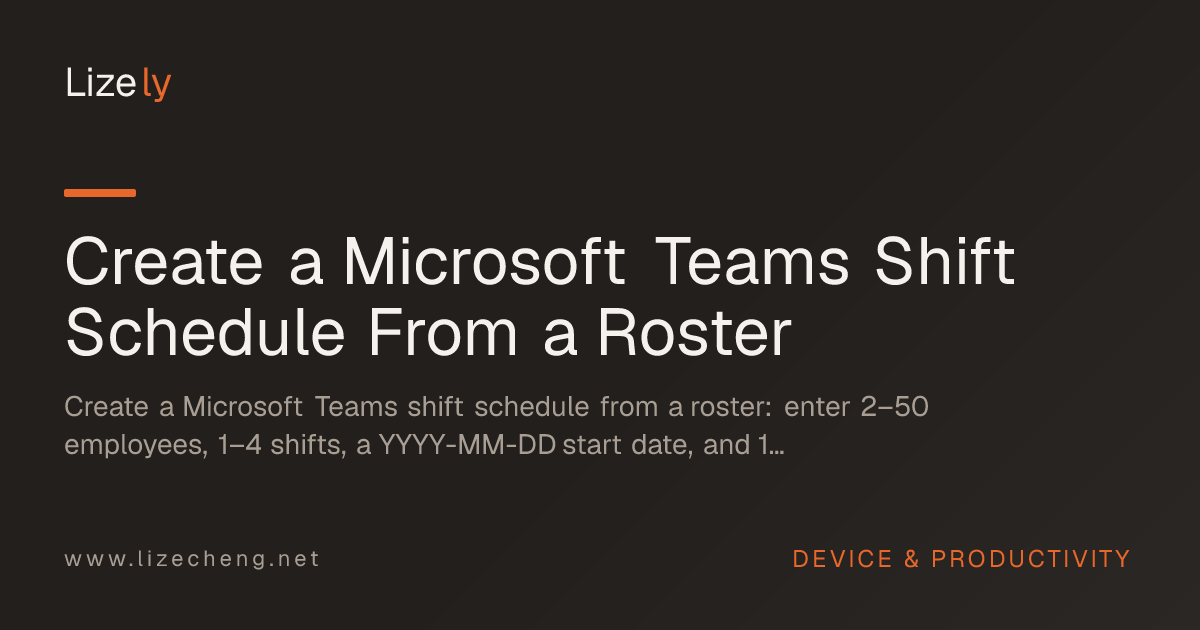 Lizely

Create a Microsoft Teams Shift Schedule From a Roster

Create a Microsoft Teams shift schedule from a roster: enter 2–50 employees, 1–4 shifts, a YYYY-MM-DD start date, and 1...

www.lizecheng.net

DEVICE & PRODUCTIVITY